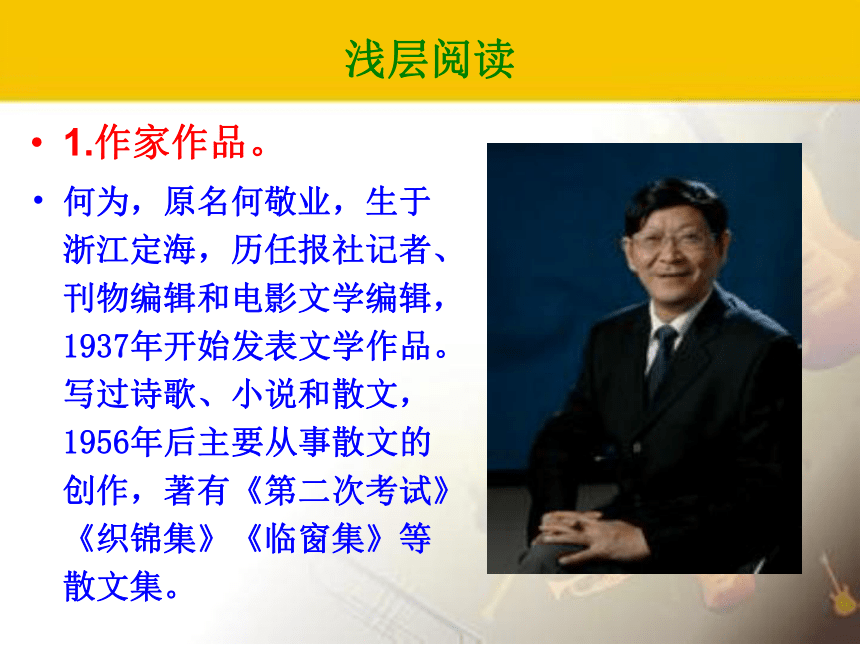 浅层阅读

• 1.作家作品。

• 何为，原名何敬业，生于浙江定海，历任报社记者、刊物编辑和电影文学编辑，1937年开始发表文学作品。写过诗歌、小说和散文，1956年后主要从事散文的创作，著有《第二次考试》《织锦集》《临窗集》等散文集。